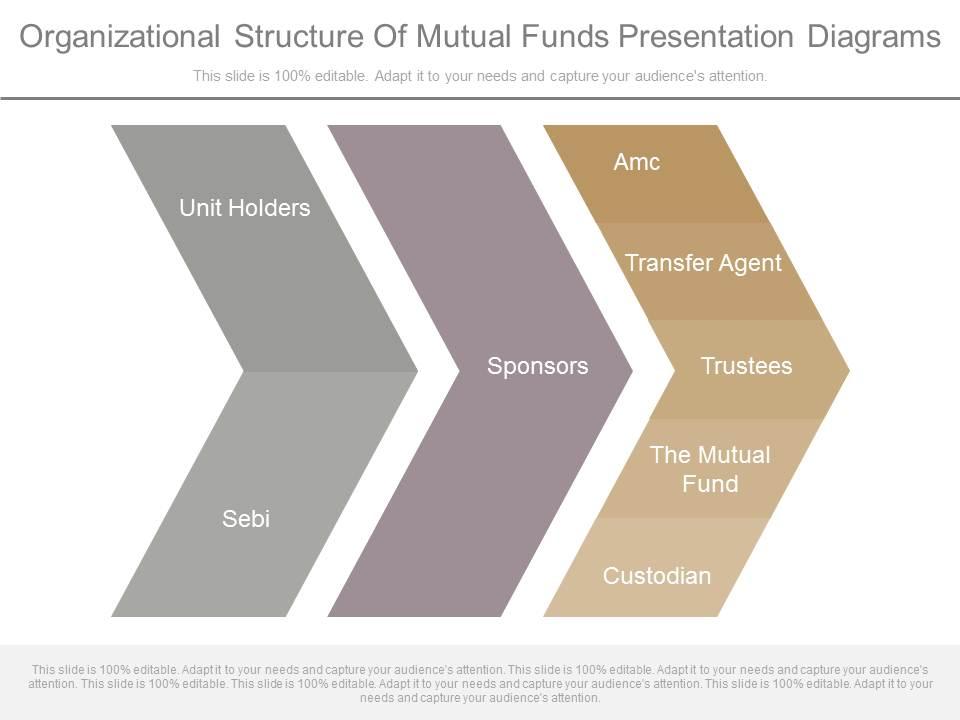 Organizational Structure Of Mutual Funds Presentation Diagrams

This slide is 100% editable. Adapt it to your needs and capture your audience's attention.

Unit Holders

Sebi

Sponsors

Amc

Transfer Agent

Trustees

The Mutual Fund

Custodian

This slide is 100% editable. Adapt it to your needs and capture your audience's attention. This slide is 100% editable. Adapt it to your needs and capture your audience's attention. This slide is 100% editable. This slide is 100% editable. Adapt it to your needs and capture your audience's attention. This slide is 100% editable. Adapt it to your needs and capture your audience's attention.